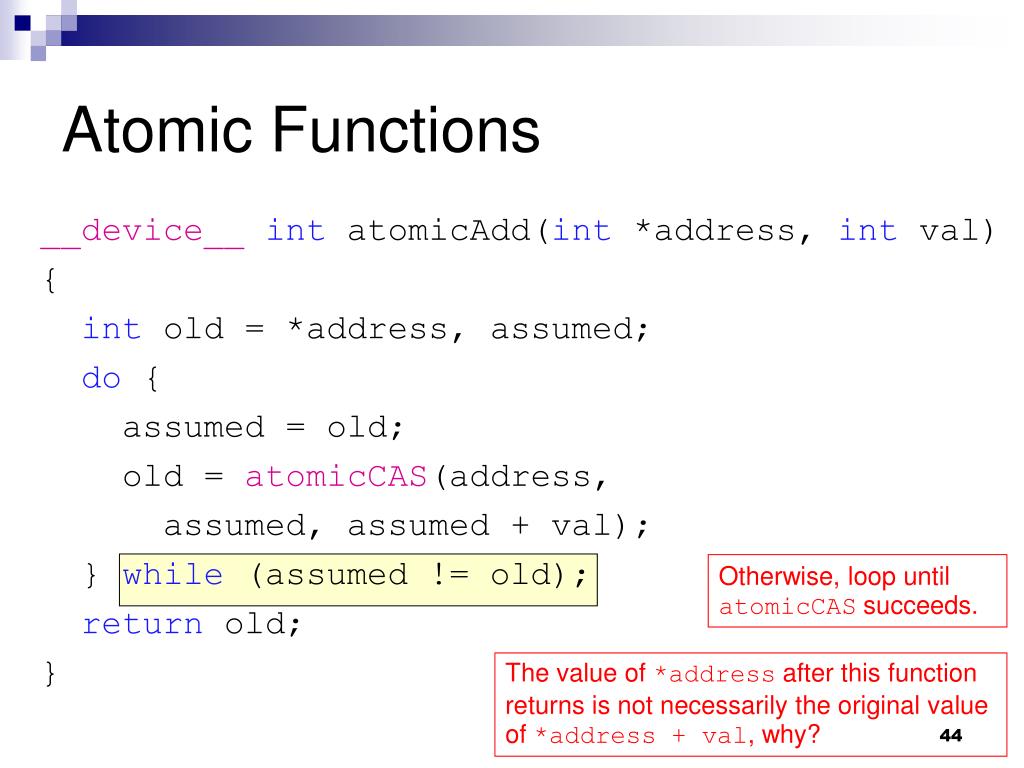 Atomic Functions

__device__ int atomicAdd(int *address, int val)
{
  int old = *address, assumed;
  do {
    assumed = old;
    old = atomicCAS(address,
      assumed, assumed + val);
  } while (assumed != old);
  return old;
}

Otherwise, loop until atomicCAS succeeds.

The value of *address after this function returns is not necessarily the original value of *address + val, why?

44